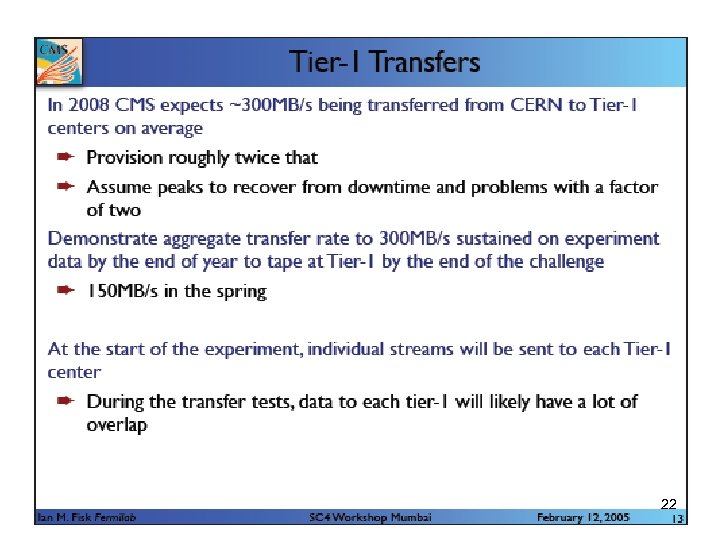 CMS

Tier-1 Transfers

In 2008 CMS expects ~300MB/s being transferred from CERN to Tier-1 centers on average

➨ Provision roughly twice that

➨ Assume peaks to recover from downtime and problems with a factor of two

Demonstrate aggregate transfer rate to 300MB/s sustained on experiment data by the end of year to tape at Tier-1 by the end of the challenge

➨ 150MB/s in the spring

At the start of the experiment, individual streams will be sent to each Tier-1 center

➨ During the transfer tests, data to each tier-1 will likely have a lot of overlap

22

Ian M. Fisk Fermilab

SC4 Workshop Mumbai

February 12, 2005

13